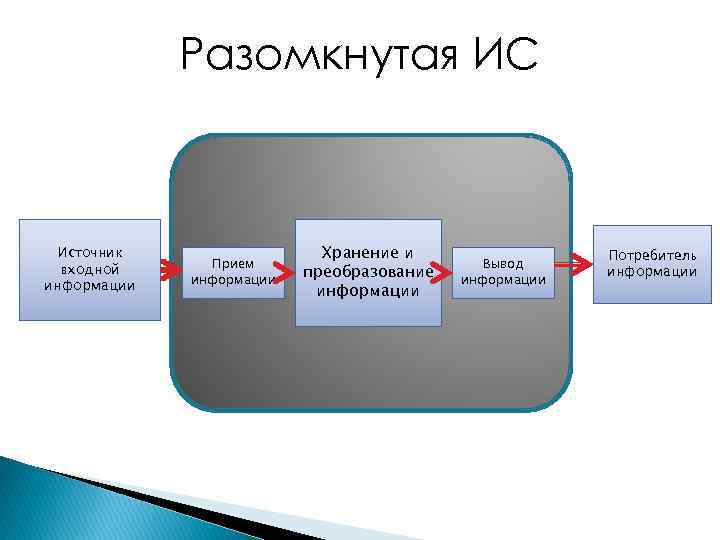 Разомкнутая ИС

Источник входной информации

Прием информации

Хранение и преобразование информации

Вывод информации

Потребитель информации